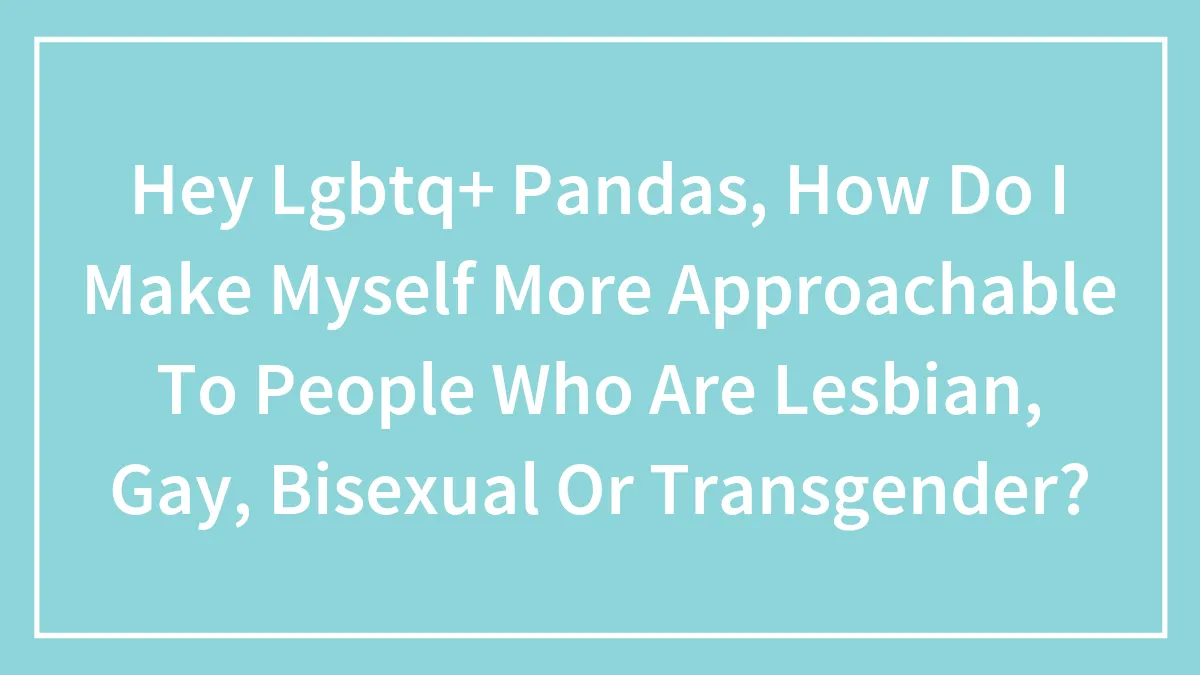 Hey Lgbtq+ Pandas, How Do I Make Myself More Approachable To People Who Are Lesbian, Gay, Bisexual Or Transgender?